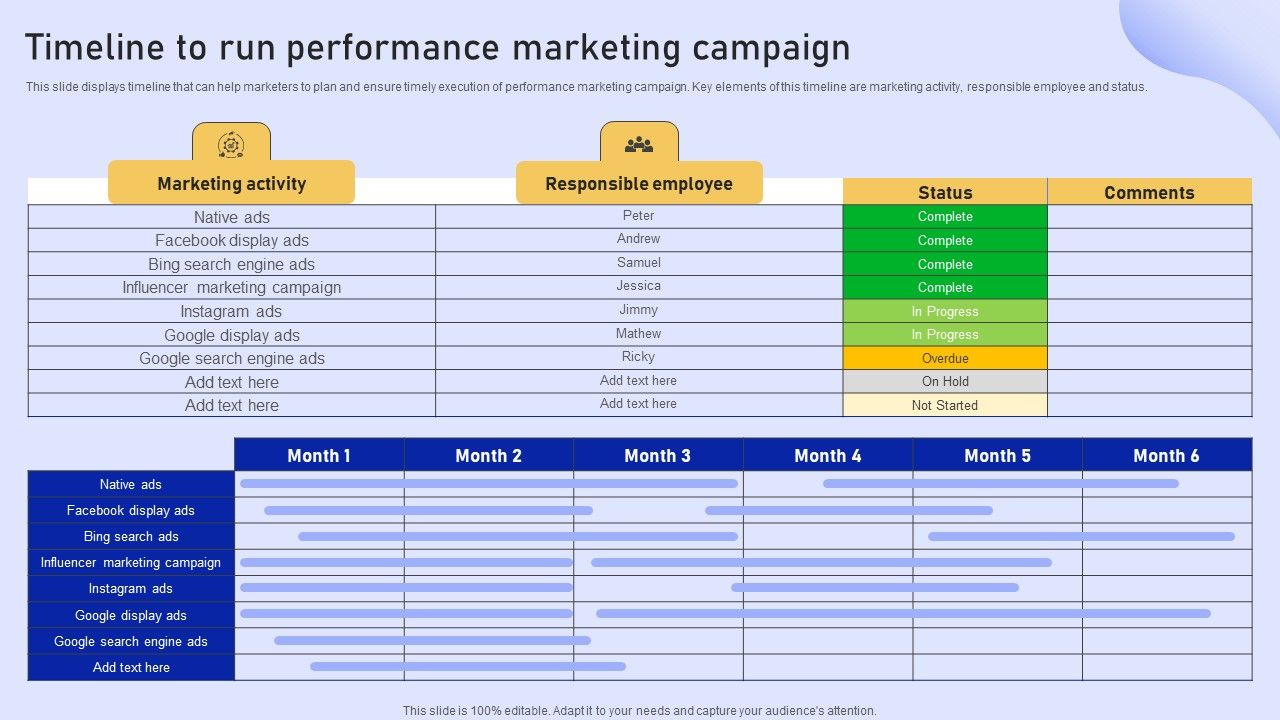 Timeline to run performance marketing campaign

This slide displays timeline that can help marketers to plan and ensure timely execution of performance marketing campaign. Key elements of this timeline are marketing activity, responsible employee and status.

| Marketing activity | Responsible employee | Status | Comments |
|---|---|---|---|
| Native ads | Peter | Complete | |
| Facebook display ads | Andrew | Complete | |
| Bing search engine ads | Samuel | Complete | |
| Influencer marketing campaign | Jessica | Complete | |
| Instagram ads | Jimmy | In Progress | |
| Google display ads | Mathew | In Progress | |
| Google search engine ads | Ricky | Overdue | |
| Add text here | Add text here | On Hold | |
| Add text here | Add text here | Not Started | |

| | Month 1 | Month 2 | Month 3 | Month 4 | Month 5 | Month 6 |
|---|---|---|---|---|---|---|
| Native ads | | | | | | |
| Facebook display ads | | | | | | |
| Bing search ads | | | | | | |
| Influencer marketing campaign | | | | | | |
| Instagram ads | | | | | | |
| Google display ads | | | | | | |
| Google search engine ads | | | | | | |
| Add text here | | | | | | |

This slide is 100% editable. Adapt it to your needs and capture your audience's attention.